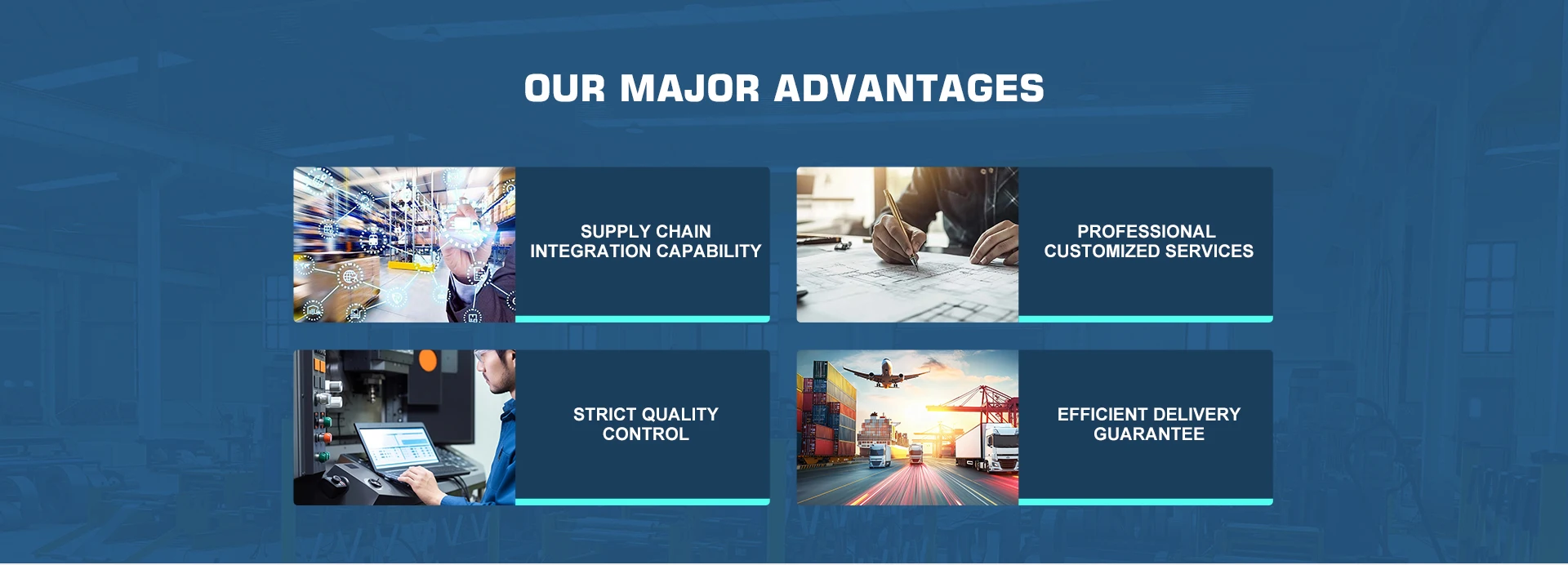 OUR MAJOR ADVANTAGES

SUPPLY CHAIN INTEGRATION CAPABILITY

PROFESSIONAL CUSTOMIZED SERVICES

STRICT QUALITY CONTROL

EFFICIENT DELIVERY GUARANTEE